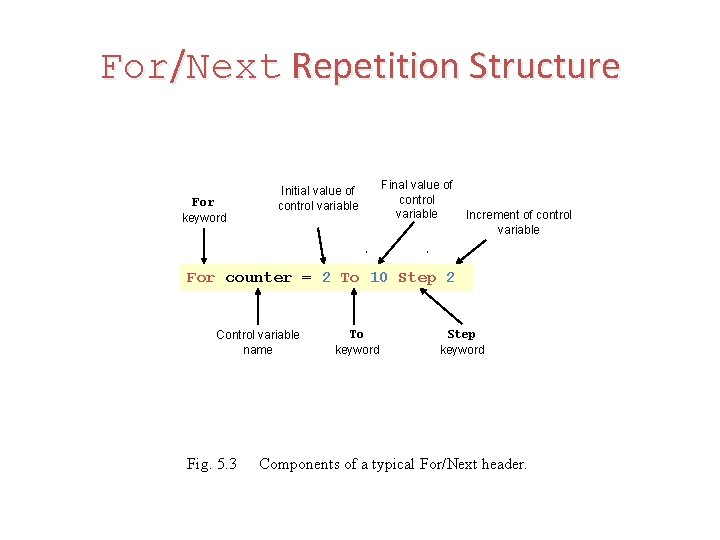 For/Next Repetition Structure

For keyword

Initial value of control variable

Final value of control variable

Increment of control variable

For counter = 2 To 10 Step 2

Control variable name

To keyword

Step keyword

Fig. 5.3 Components of a typical For/Next header.